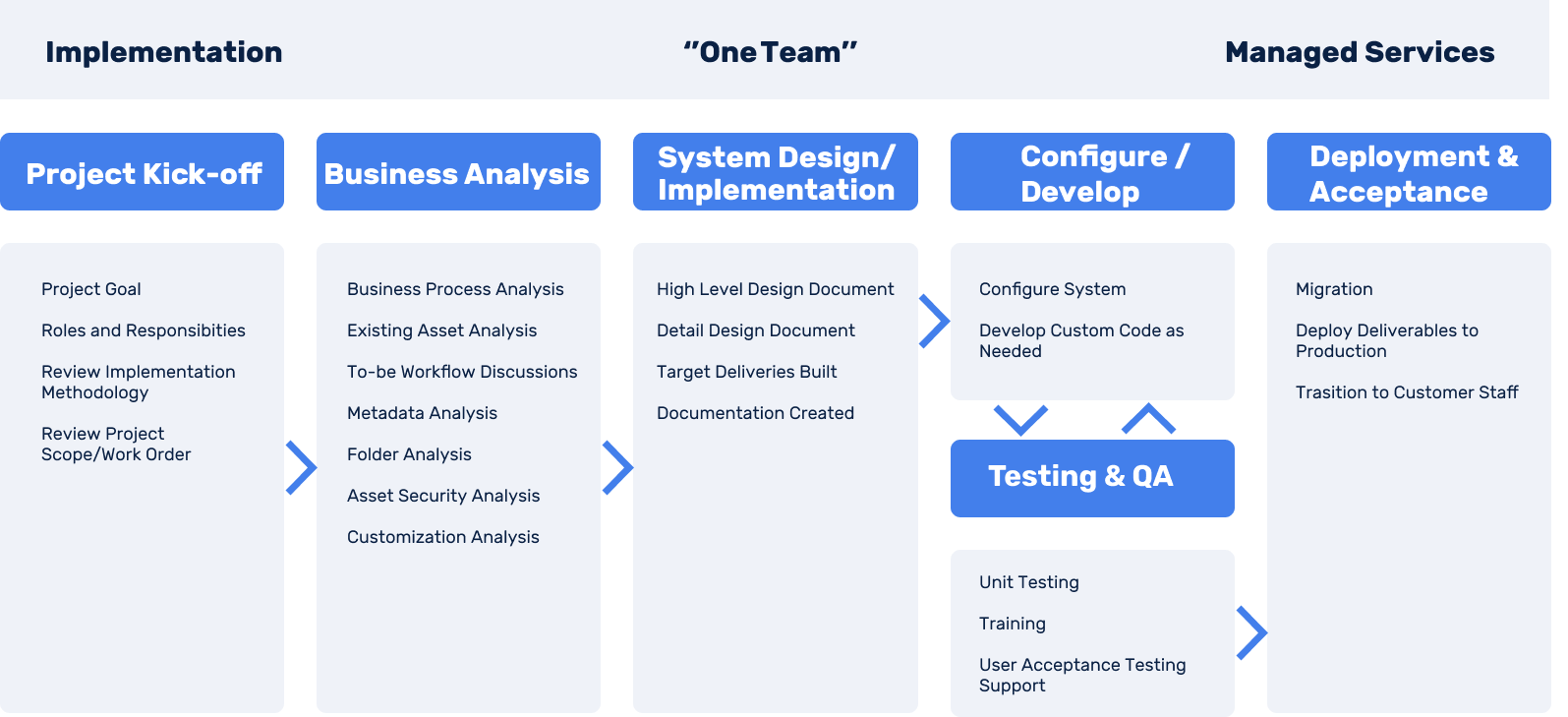 Implementation

"One Team"

Managed Services

Project Kick-off

Project Goal

Roles and Responsibities

Review Implementation Methodology

Review Project Scope/Work Order

Business Analysis

Business Process Analysis

Existing Asset Analysis

To-be Workflow Discussions

Metadata Analysis

Folder Analysis

Asset Security Analysis

Customization Analysis

System Design/ Implementation

High Level Design Document

Detail Design Document

Target Deliveries Built

Documentation Created

Configure / Develop

Configure System

Develop Custom Code as Needed

Testing & QA

Unit Testing

Training

User Acceptance Testing Support

Deployment & Acceptance

Migration

Deploy Deliverables to Production

Trasition to Customer Staff